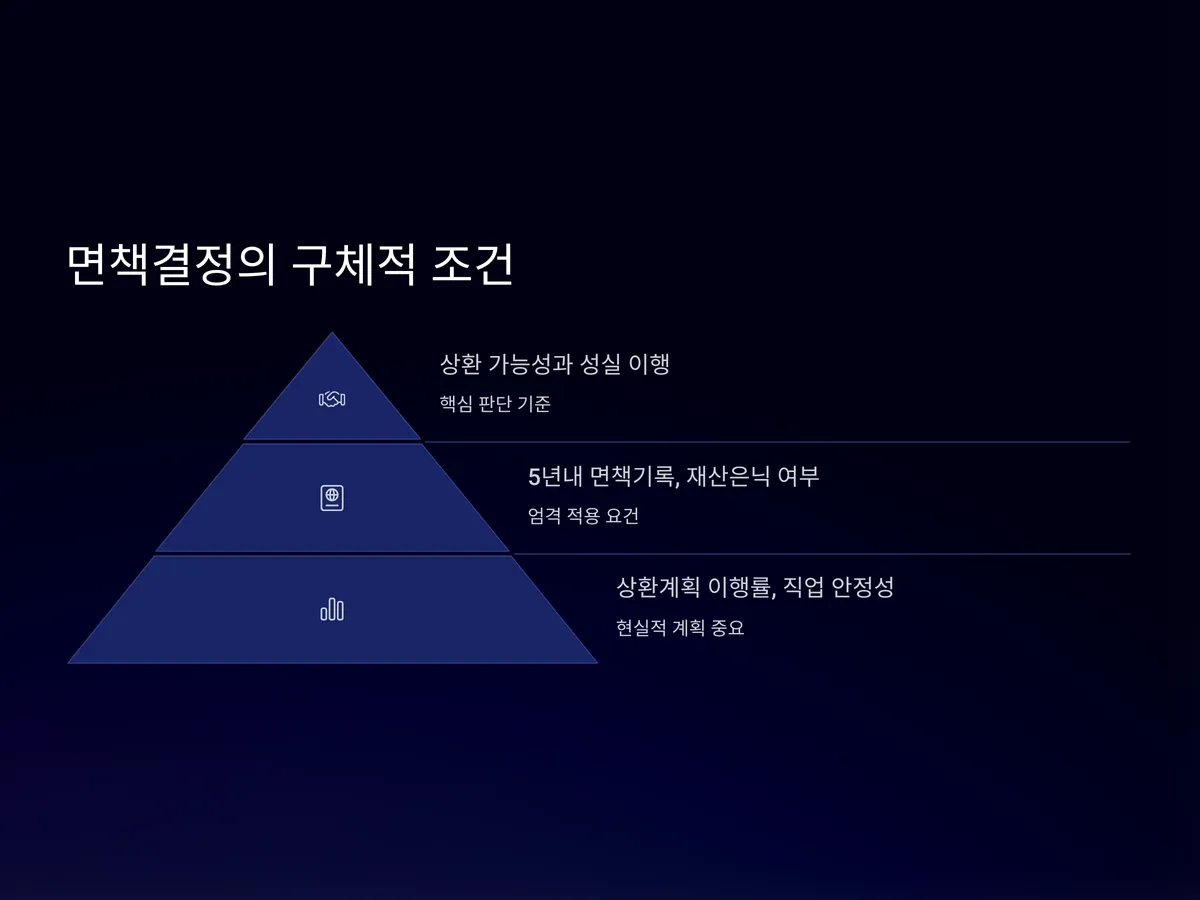 면책결정의 구체적 조건

상환 가능성과 성실 이행

핵심 판단 기준

5년내 면책기록, 재산은닉 여부

엄격 적용 요건

상환계획 이행률, 직업 안정성

현실적 계획 중요